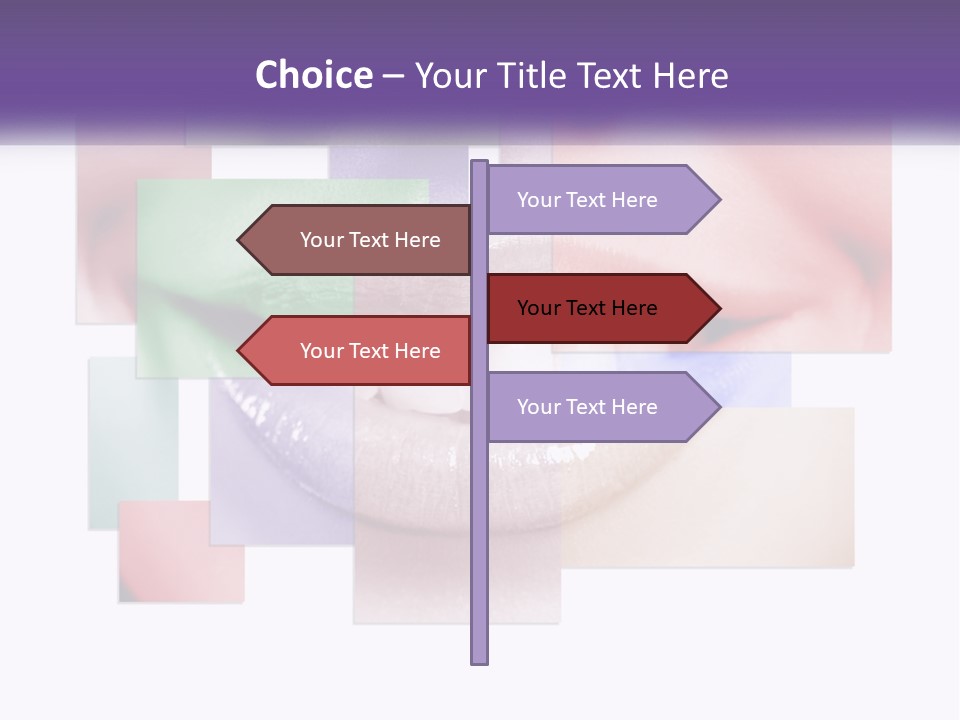 Choice – Your Title Text Here

Your Text Here

Your Text Here

Your Text Here

Your Text Here

Your Text Here